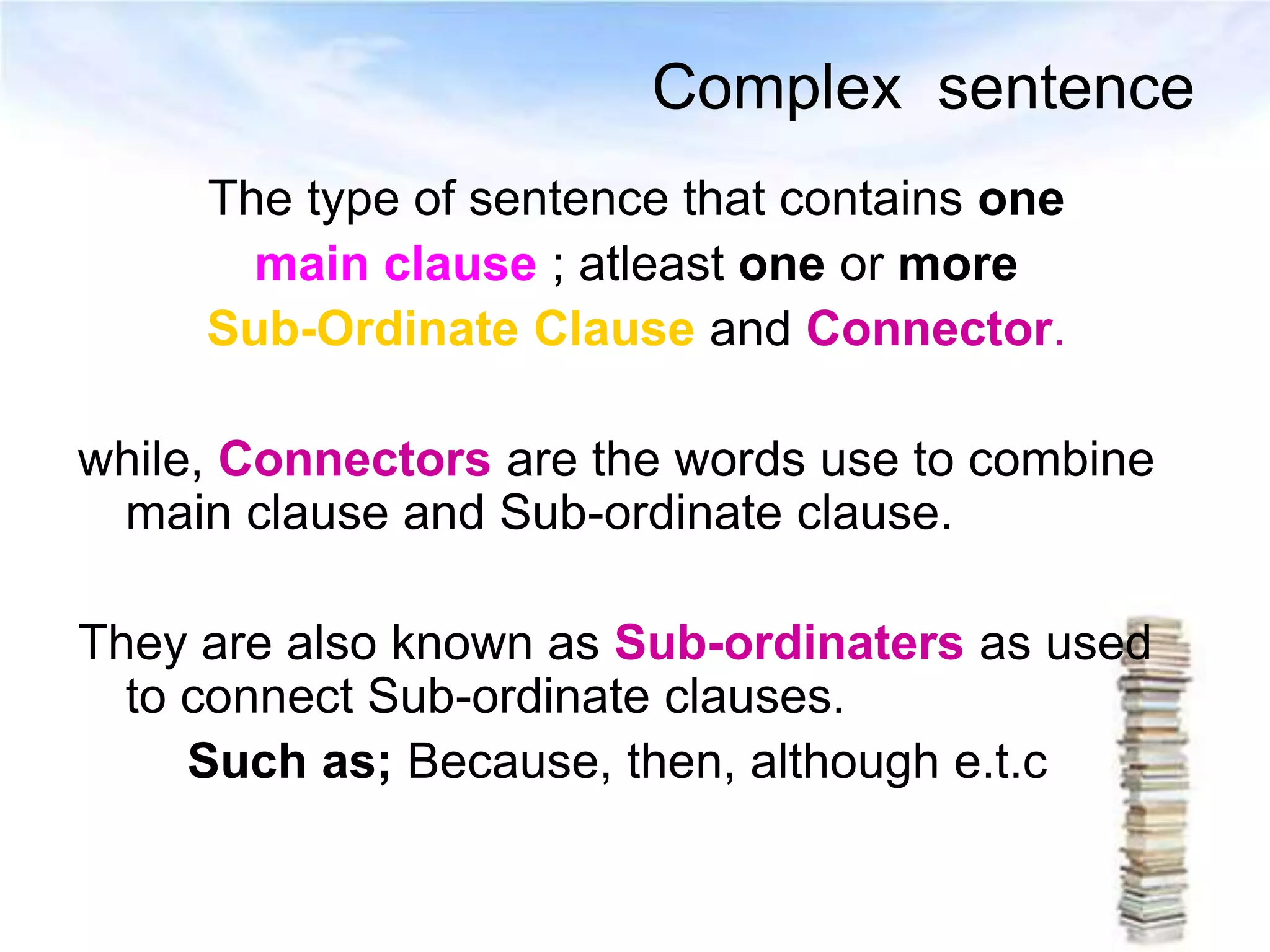 Complex sentence

The type of sentence that contains one main clause ; atleast one or more Sub-Ordinate Clause and Connector.

while, Connectors are the words use to combine main clause and Sub-ordinate clause.

They are also known as Sub-ordinaters as used to connect Sub-ordinate clauses.

Such as; Because, then, although e.t.c